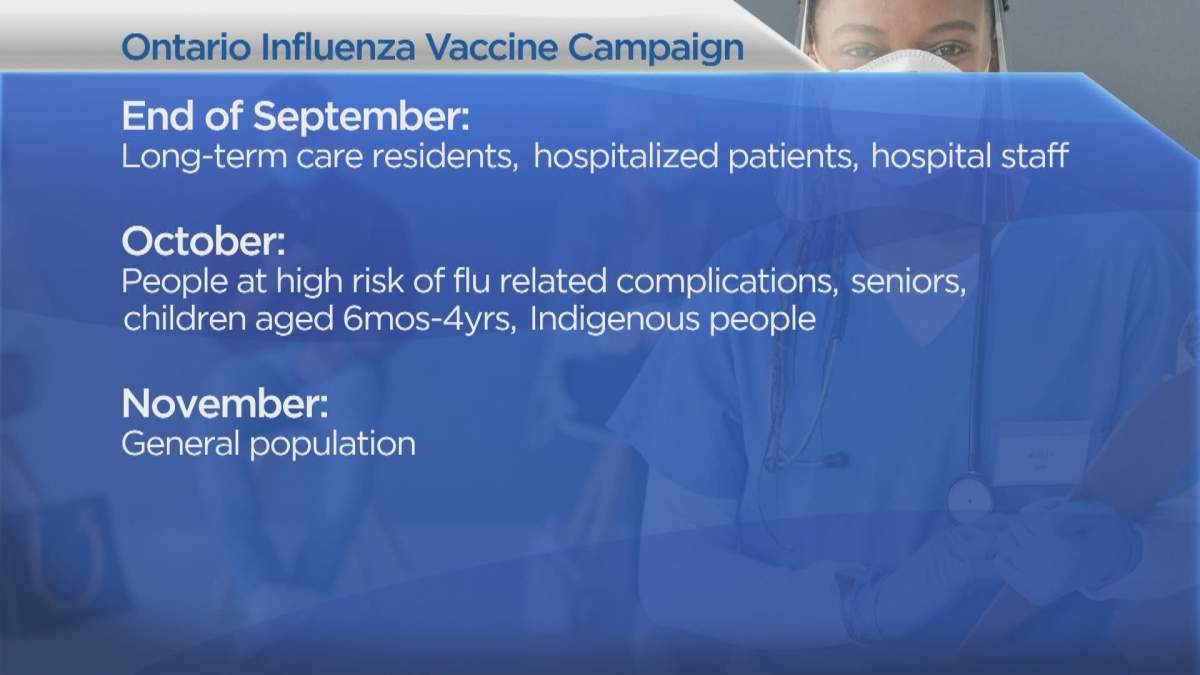 Ontario Influenza Vaccine Campaign

End of September:
Long-term care residents, hospitalized patients, hospital staff

October:
People at high risk of flu related complications, seniors, children aged 6mos-4yrs, Indigenous people

November:
General population